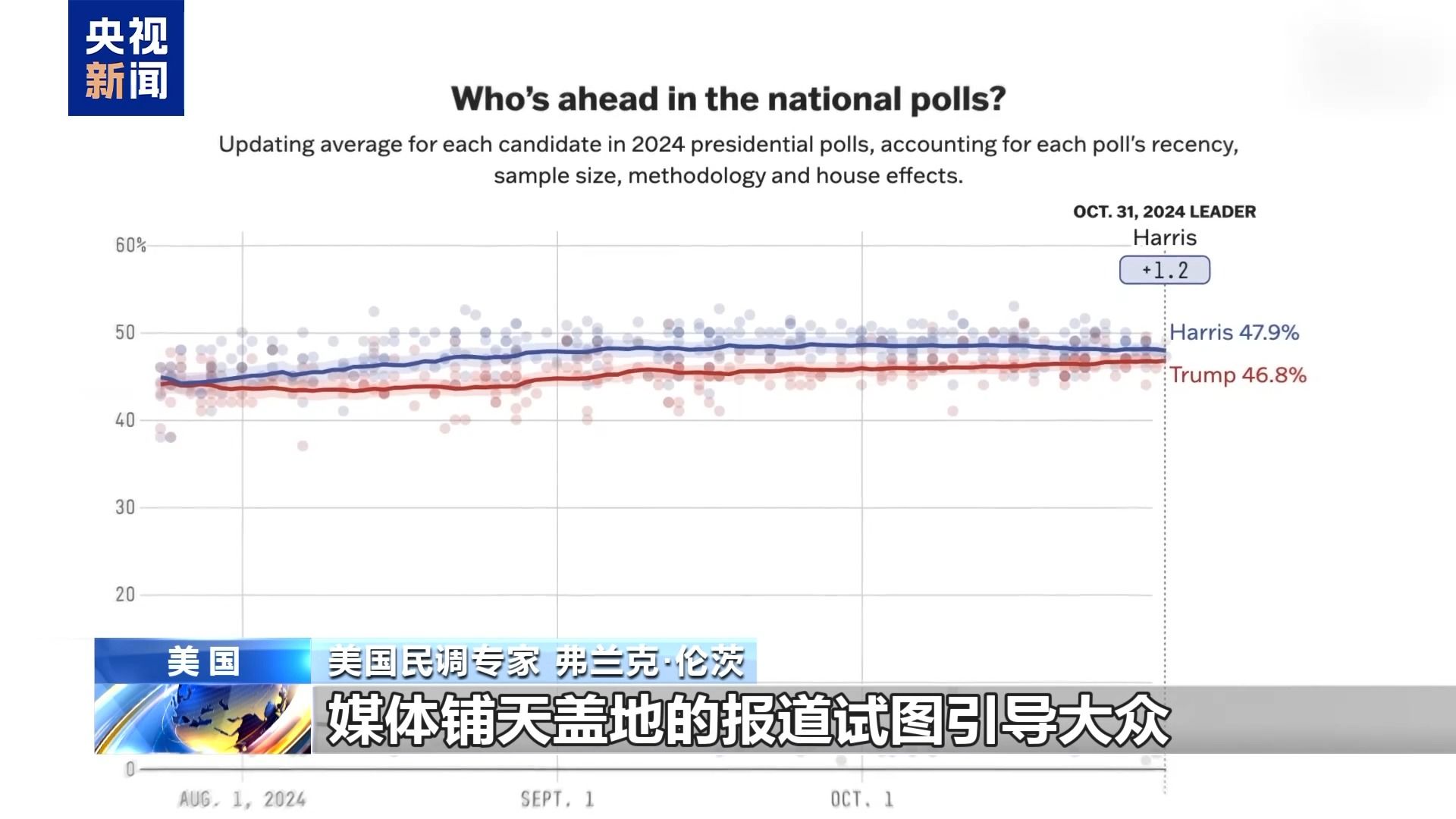 央视新闻

Who's ahead in the national polls?

Updating average for each candidate in 2024 presidential polls, accounting for each poll's recency, sample size, methodology and house effects.

OCT. 31, 2024 LEADER
Harris
+1.2

60%
50
40
30
20
0

Harris 47.9%
Trump 46.8%

AUG. 1, 2024
SEPT. 1
OCT. 1

美国
美国民调专家 弗兰克·伦茨
媒体铺天盖地的报道试图引导大众